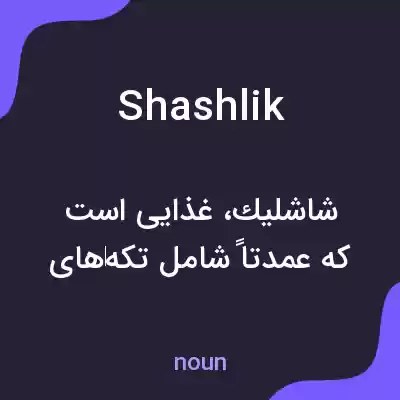 Shashlik

شاشلیك، غذایی است که عمدتاً شامل تکه‌های

noun